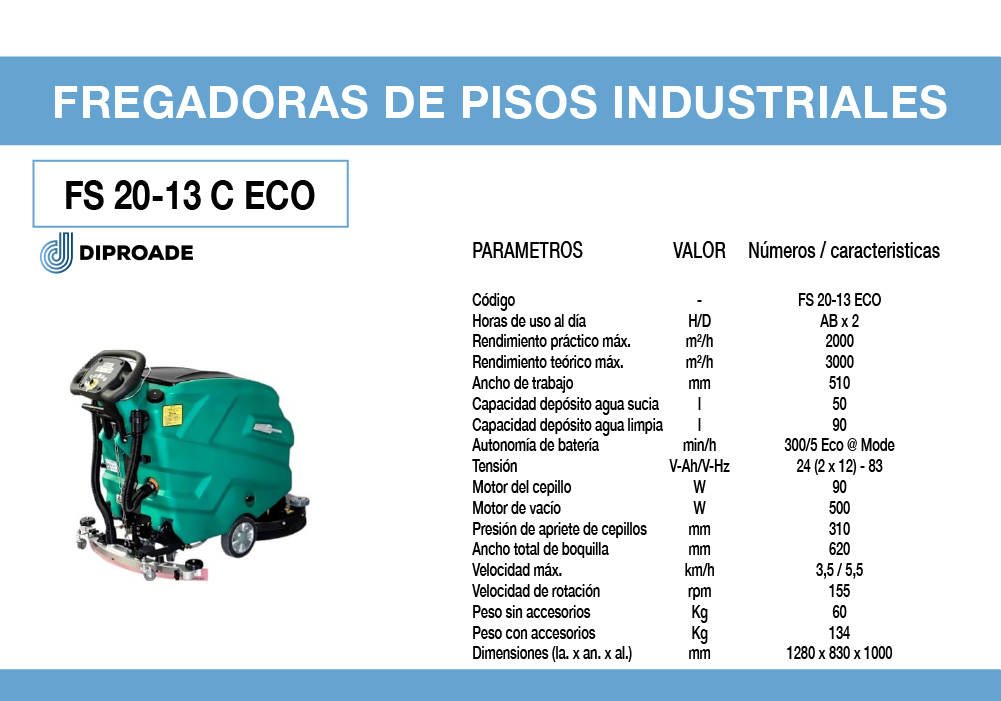 FREGADORAS DE PISOS INDUSTRIALES

FS 20-13 C ECO

DIPROADE

| PARAMETROS | VALOR | Números / caracteristicas |
|---|---|---|
| Código | - | FS 20-13 ECO |
| Horas de uso al día | H/D | AB x 2 |
| Rendimiento práctico máx. | m²/h | 2000 |
| Rendimiento teórico máx. | m²/h | 3000 |
| Ancho de trabajo | mm | 510 |
| Capacidad depósito agua sucia | l | 50 |
| Capacidad depósito agua limpia | l | 90 |
| Autonomía de batería | min/h | 300/5 Eco @ Mode |
| Tensión | V-Ah/V-Hz | 24 (2 x 12) - 83 |
| Motor del cepillo | W | 90 |
| Motor de vacío | W | 500 |
| Presión de apriete de cepillos | mm | 310 |
| Ancho total de boquilla | mm | 620 |
| Velocidad máx. | km/h | 3,5 / 5,5 |
| Velocidad de rotación | rpm | 155 |
| Peso sin accesorios | Kg | 60 |
| Peso con accesorios | Kg | 134 |
| Dimensiones (la. x an. x al.) | mm | 1280 x 830 x 1000 |